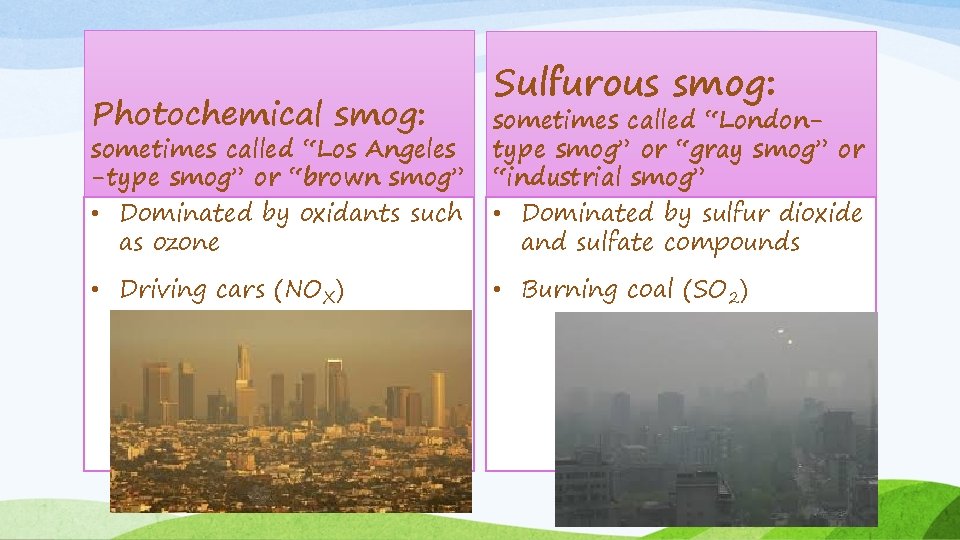 Photochemical smog:
sometimes called "Los Angeles -type smog" or "brown smog"

• Dominated by oxidants such as ozone

• Driving cars ($NO_X$)

Sulfurous smog:
sometimes called "London-type smog" or "gray smog" or "industrial smog"

• Dominated by sulfur dioxide and sulfate compounds

• Burning coal ($SO_2$)